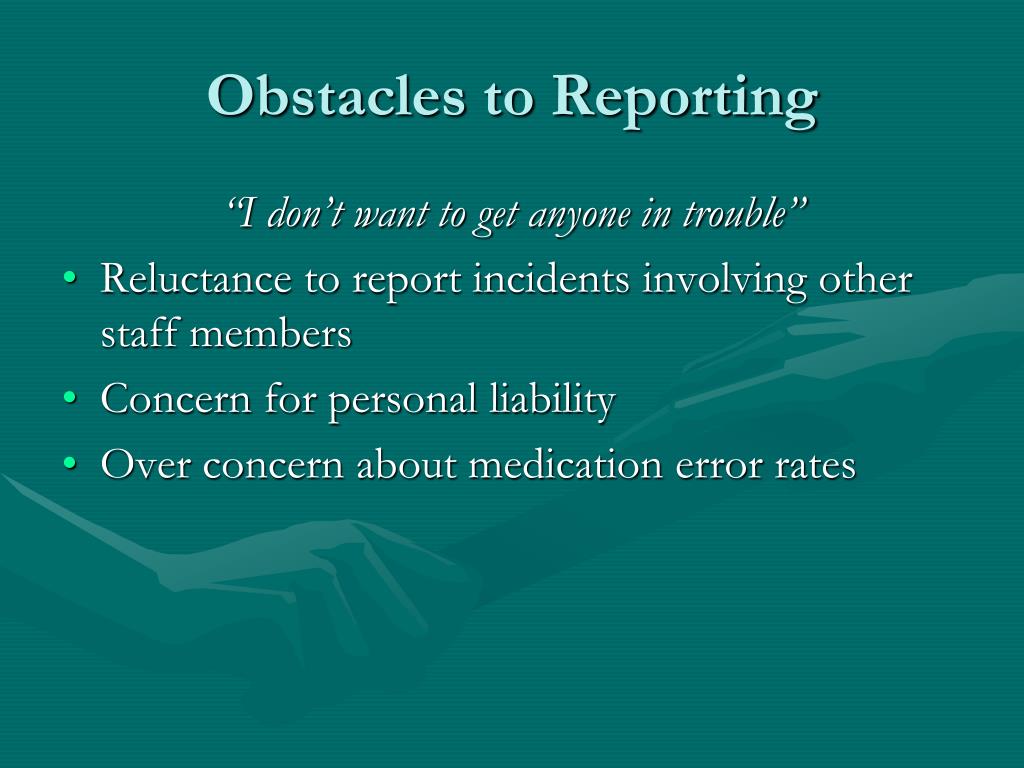 Obstacles to Reporting

“I don’t want to get anyone in trouble”

• Reluctance to report incidents involving other staff members
• Concern for personal liability
• Over concern about medication error rates